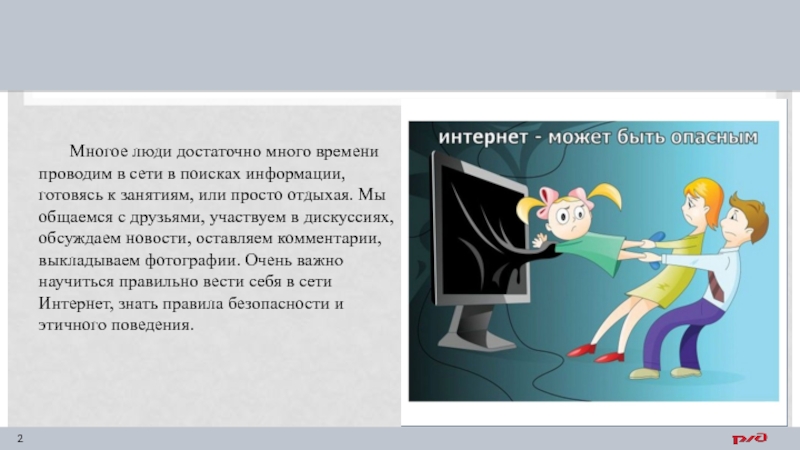 Многое люди достаточно много времени проводим в сети в поисках информации, готовясь к занятиям, или просто отдыхая. Мы общаемся с друзьями, участвуем в дискуссиях, обсуждаем новости, оставляем комментарии, выкладываем фотографии. Очень важно научиться правильно вести себя в сети Интернет, знать правила безопасности и этичного поведения.

интернет - может быть опасным

2

РЖД